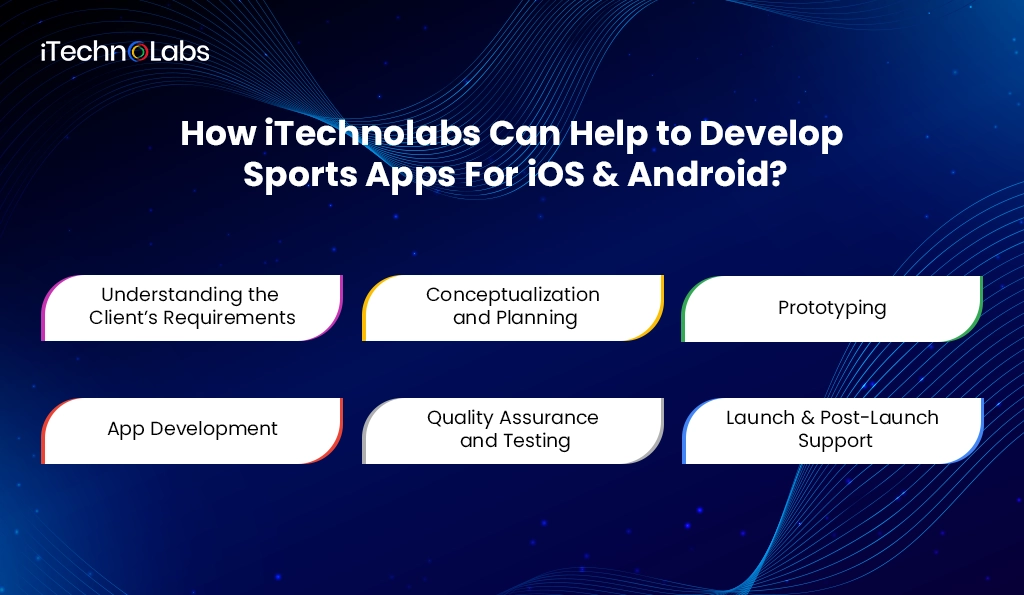 iTechnoLabs

How iTechnolabs Can Help to Develop Sports Apps For iOS & Android?

Understanding the Client's Requirements

Conceptualization and Planning

Prototyping

App Development

Quality Assurance and Testing

Launch & Post-Launch Support